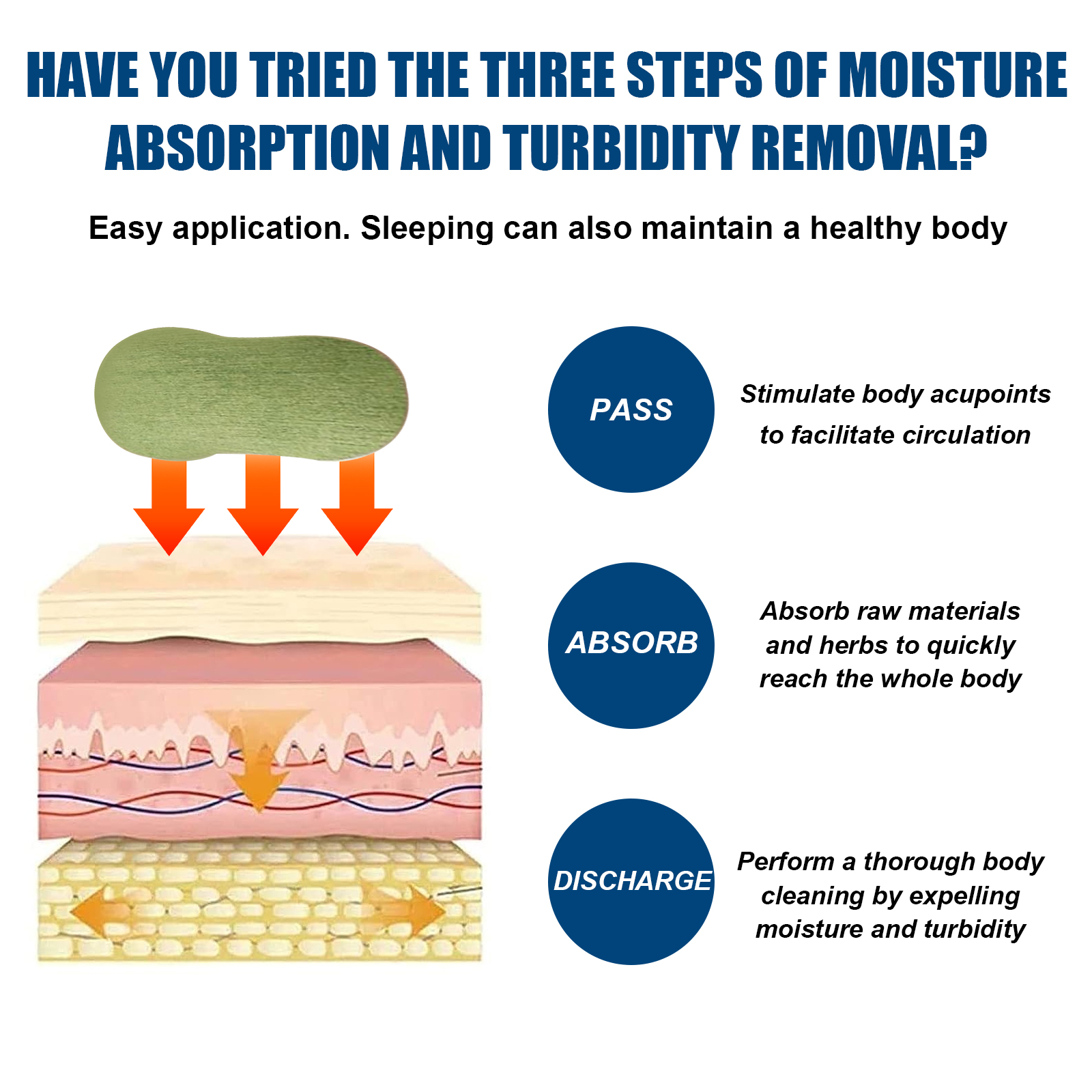 HAVE YOU TRIED THE THREE STEPS OF MOISTURE ABSORPTION AND TURBIDITY REMOVAL?

Easy application. Sleeping can also maintain a healthy body

PASS

Stimulate body acupoints to facilitate circulation

ABSORB

Absorb raw materials and herbs to quickly reach the whole body

DISCHARGE

Perform a thorough body cleaning by expelling moisture and turbidity